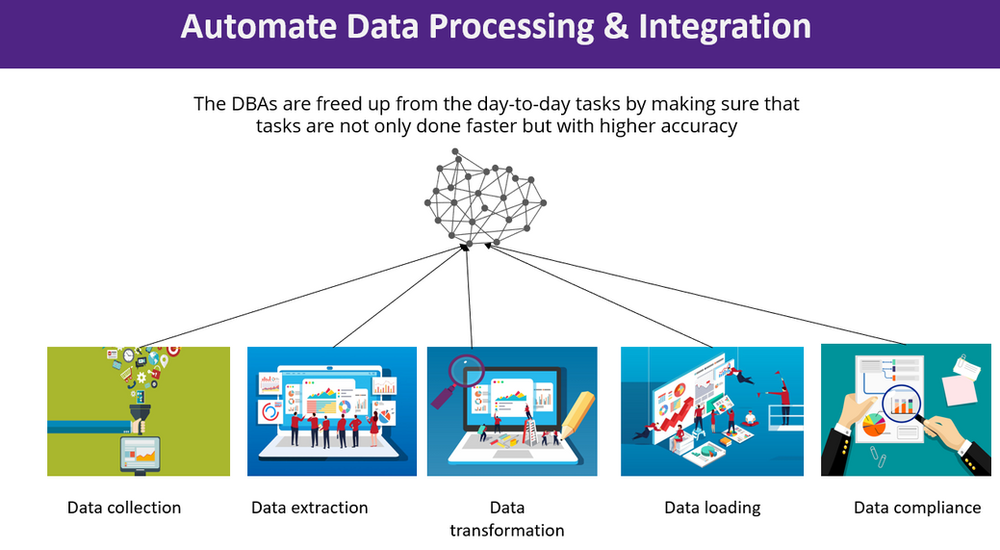 Automate Data Processing & Integration

The DBAs are freed up from the day-to-day tasks by making sure that tasks are not only done faster but with higher accuracy

Data collection

Data extraction

Data transformation

Data loading

Data compliance